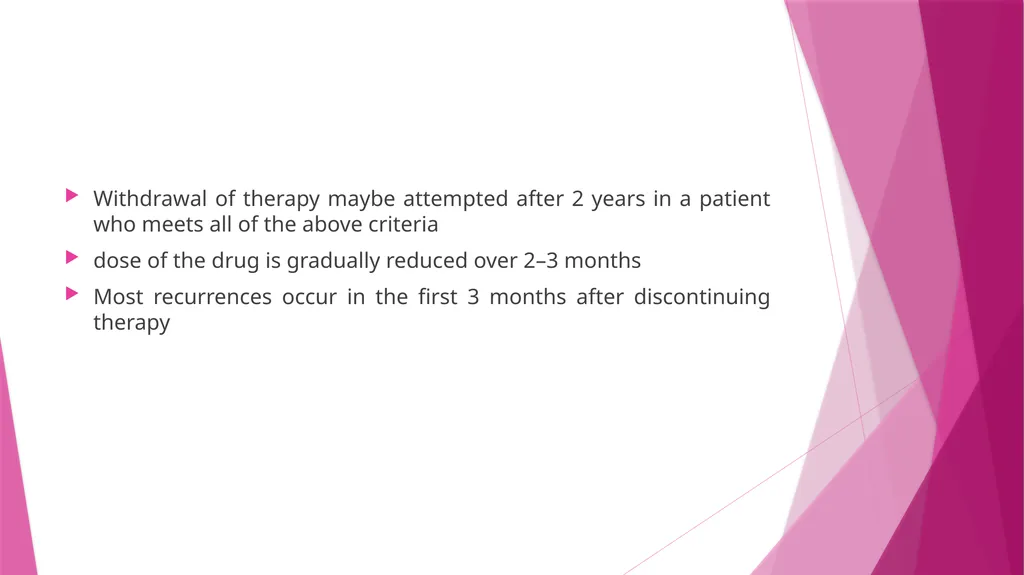 Withdrawal of therapy maybe attempted after 2 years in a patient who meets all of the above criteria

dose of the drug is gradually reduced over 2–3 months

Most recurrences occur in the first 3 months after discontinuing therapy